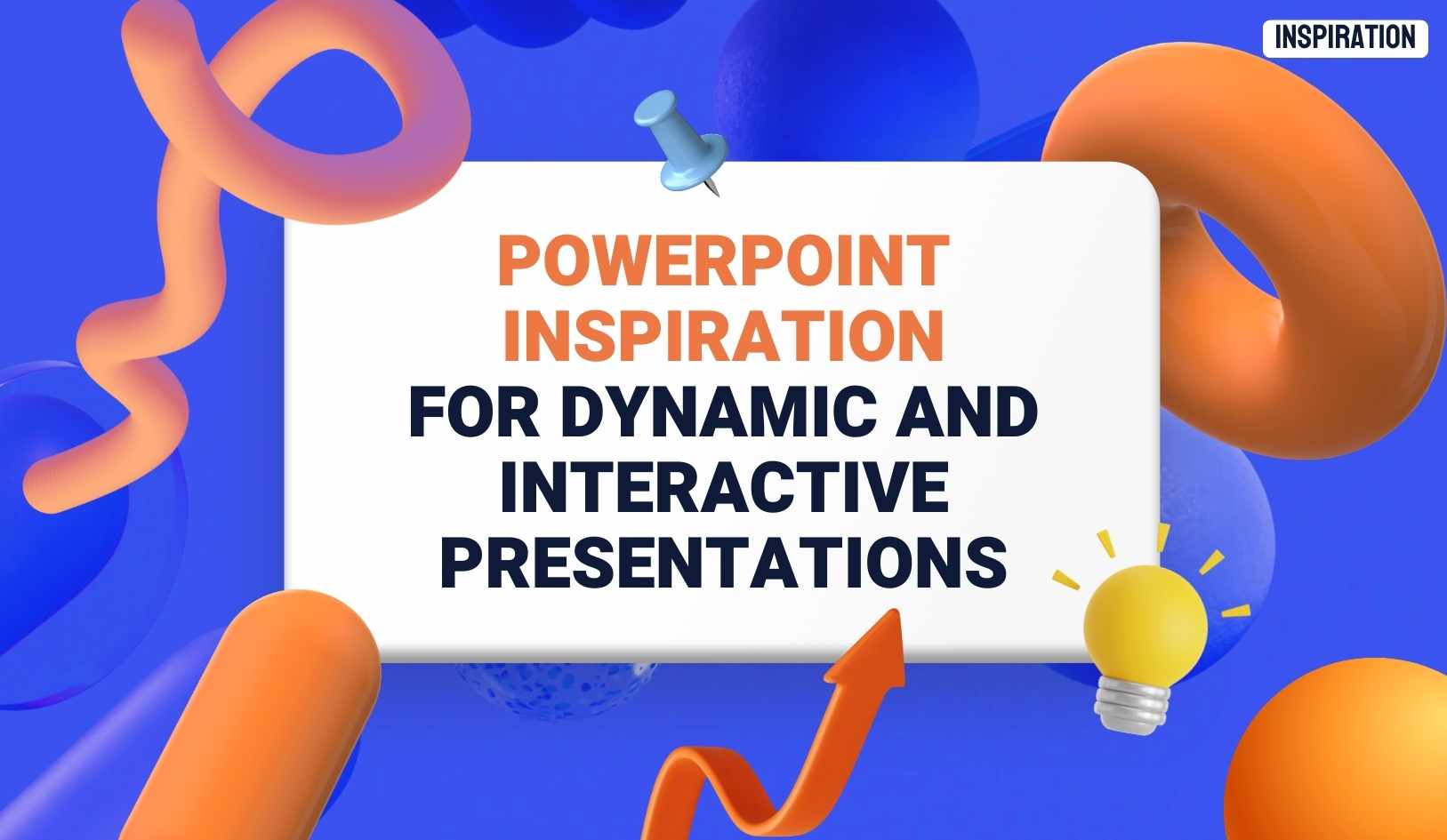 INSPIRATION

POWERPOINT INSPIRATION FOR DYNAMIC AND INTERACTIVE PRESENTATIONS